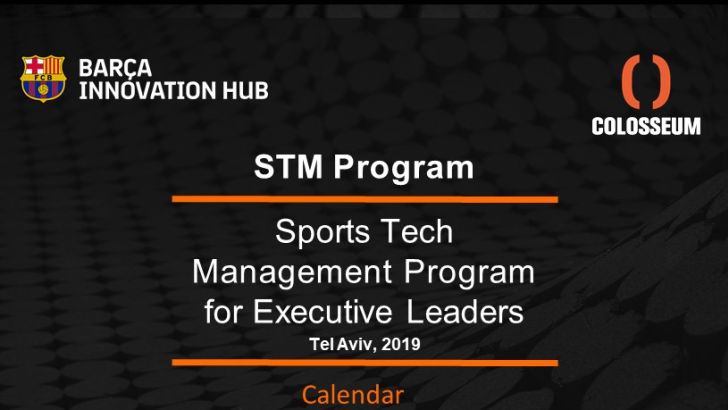 FCB

BARÇA
INNOVATION HUB

COLOSSEUM

STM Program

Sports Tech
Management Program
for Executive Leaders
Tel Aviv, 2019

Calendar